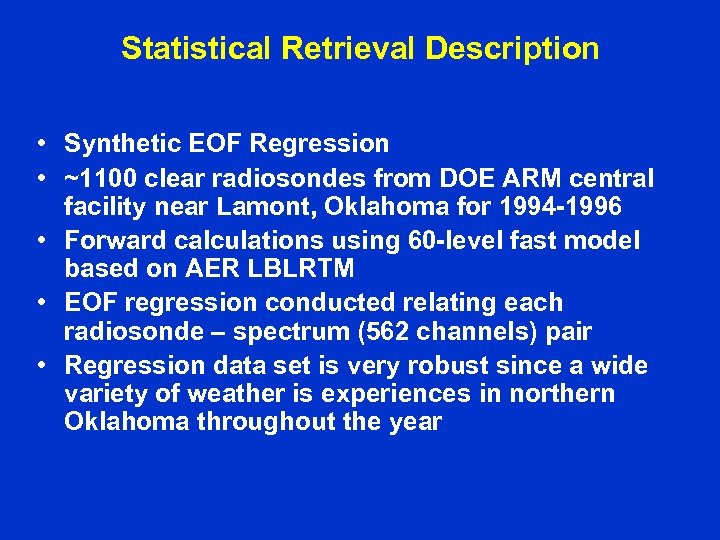 Statistical Retrieval Description

• Synthetic EOF Regression
• ~1100 clear radiosondes from DOE ARM central facility near Lamont, Oklahoma for 1994-1996
• Forward calculations using 60-level fast model based on AER LBLRTM
• EOF regression conducted relating each radiosonde – spectrum (562 channels) pair
• Regression data set is very robust since a wide variety of weather is experiences in northern Oklahoma throughout the year